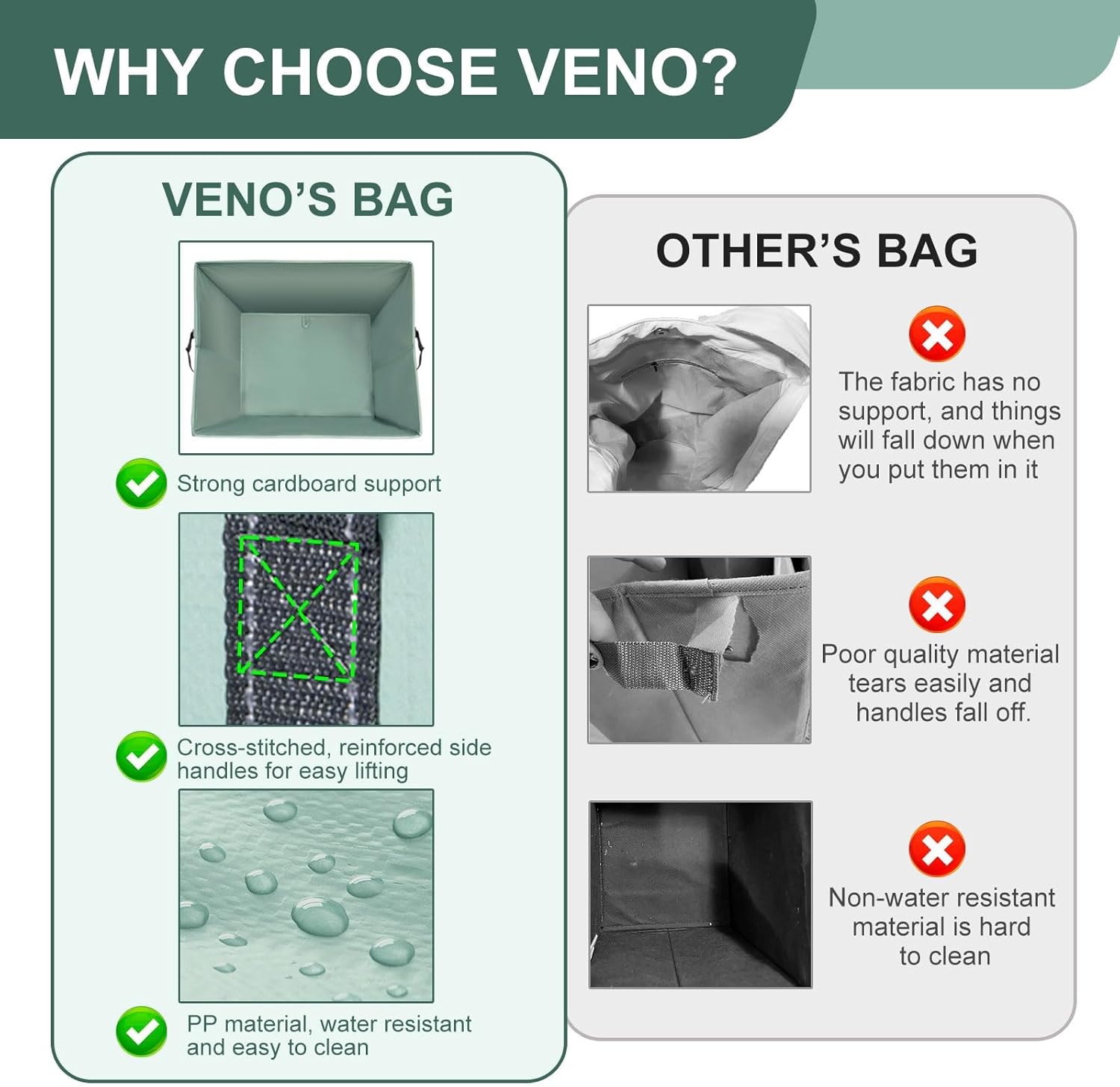 WHY CHOOSE VENO?

VENO'S BAG

Strong cardboard support

Cross-stitched, reinforced side handles for easy lifting

PP material, water resistant and easy to clean

OTHER'S BAG

The fabric has no support, and things will fall down when you put them in it

Poor quality material tears easily and handles fall off.

Non-water resistant material is hard to clean